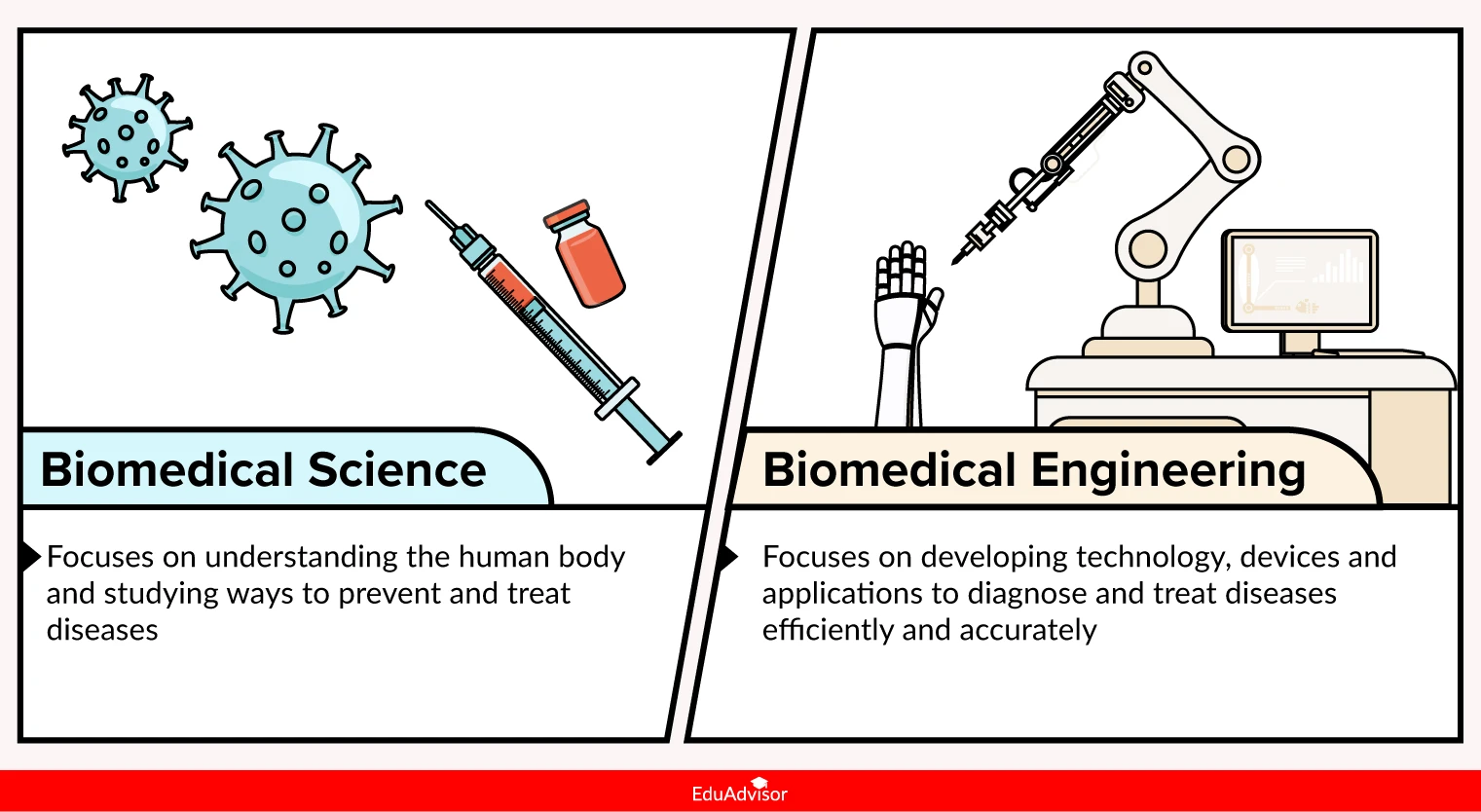 Biomedical Science

Focuses on understanding the human body and studying ways to prevent and treat diseases

Biomedical Engineering

Focuses on developing technology, devices and applications to diagnose and treat diseases efficiently and accurately

EduAdvisor